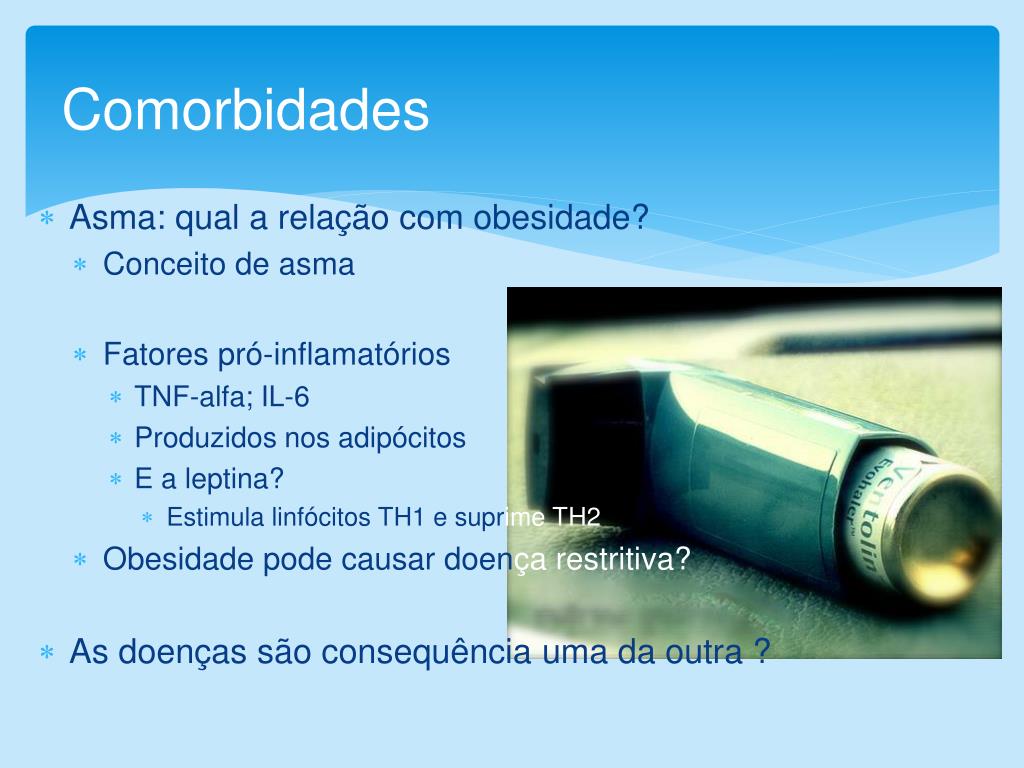 Comorbidades

Asma: qual a relação com obesidade?

Conceito de asma

Fatores pró-inflamatórios

TNF-alfa; IL-6

Produzidos nos adipócitos

E a leptina?

Estimula linfócitos TH1 e suprime TH2

Obesidade pode causar doença restritiva?

As doenças são consequência uma da outra ?

Ventolin
Evohaler